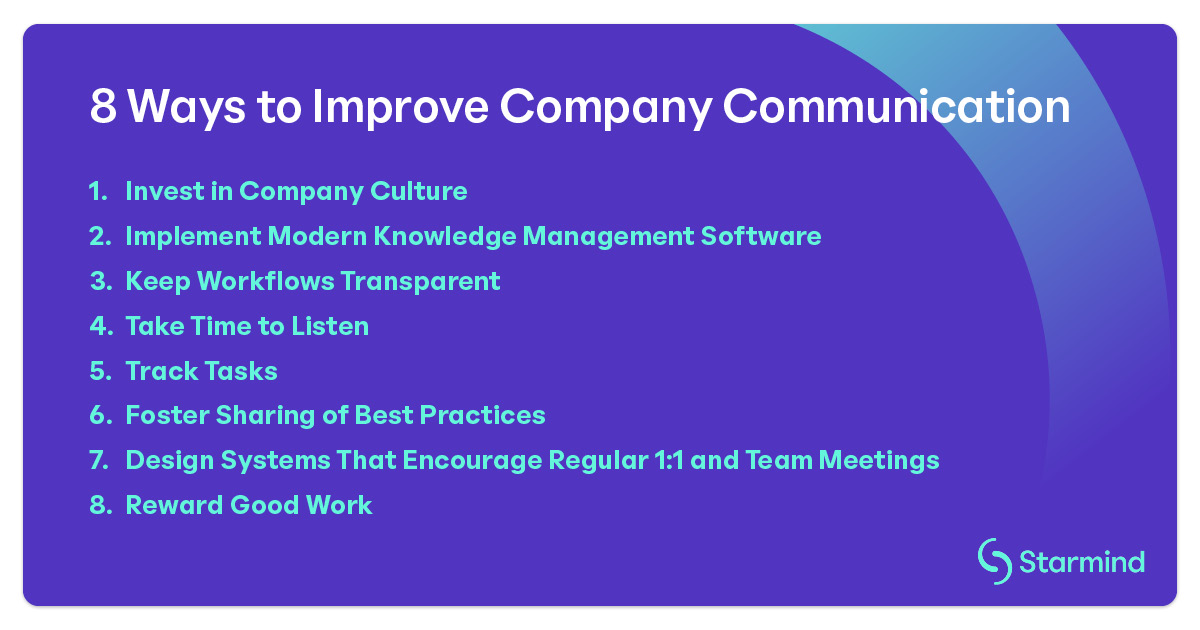 8 Ways to Improve Company Communication

1. Invest in Company Culture
2. Implement Modern Knowledge Management Software
3. Keep Workflows Transparent
4. Take Time to Listen
5. Track Tasks
6. Foster Sharing of Best Practices
7. Design Systems That Encourage Regular 1:1 and Team Meetings
8. Reward Good Work

Starmind